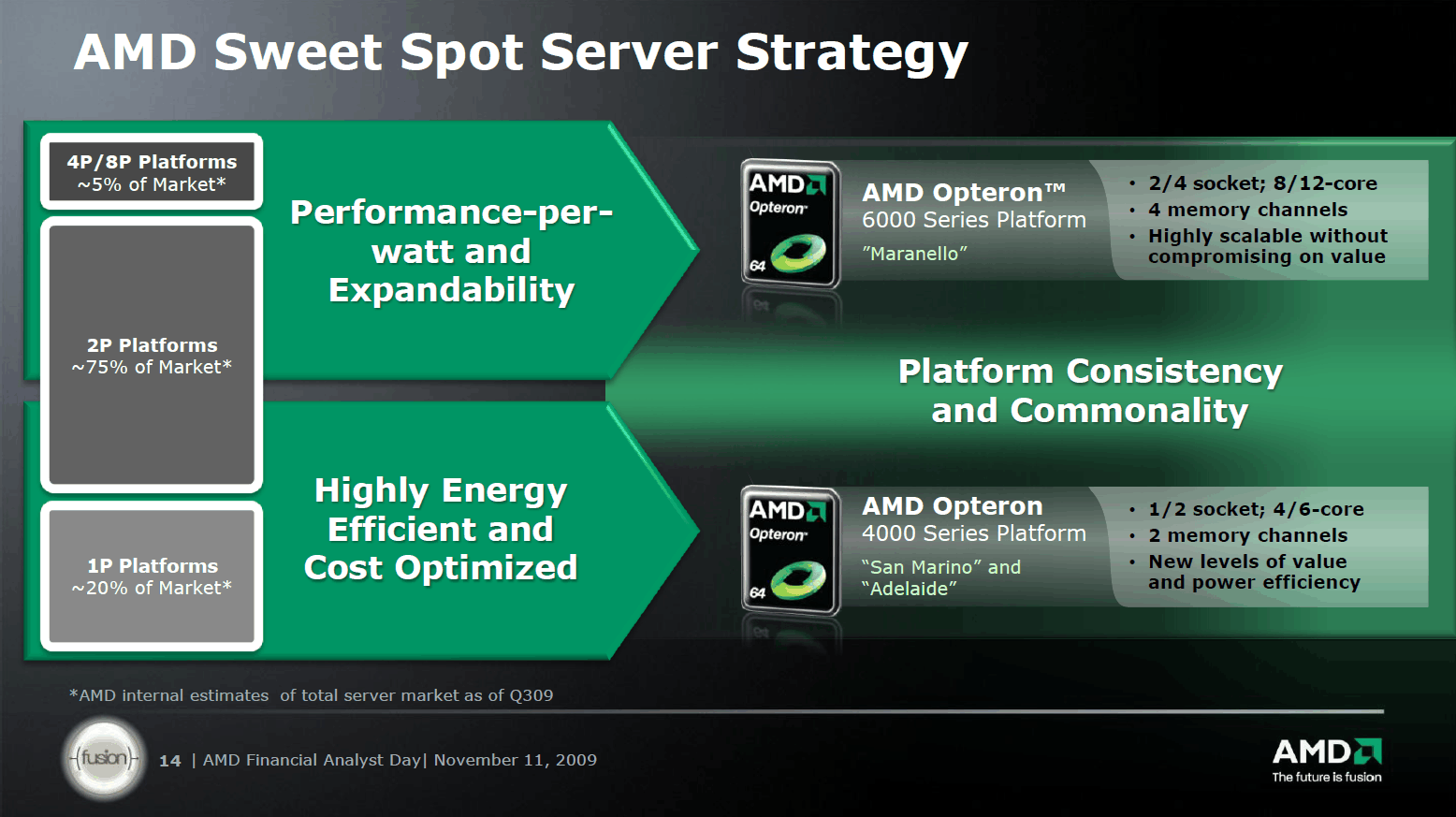 AMD Sweet Spot Server Strategy

4P/8P Platforms
~5% of Market*

2P Platforms
~75% of Market*

1P Platforms
~20% of Market*

Performance-per-watt and Expandability

Highly Energy Efficient and Cost Optimized

AMD Opteron 64

AMD Opteron™
6000 Series Platform
"Maranello"

• 2/4 socket; 8/12-core
• 4 memory channels
• Highly scalable without compromising on value

Platform Consistency and Commonality

AMD Opteron 64

AMD Opteron
4000 Series Platform
"San Marino" and "Adelaide"

• 1/2 socket; 4/6-core
• 2 memory channels
• New levels of value and power efficiency

*AMD internal estimates of total server market as of Q309

fusion

14 | AMD Financial Analyst Day| November 11, 2009

AMD
The future is fusion